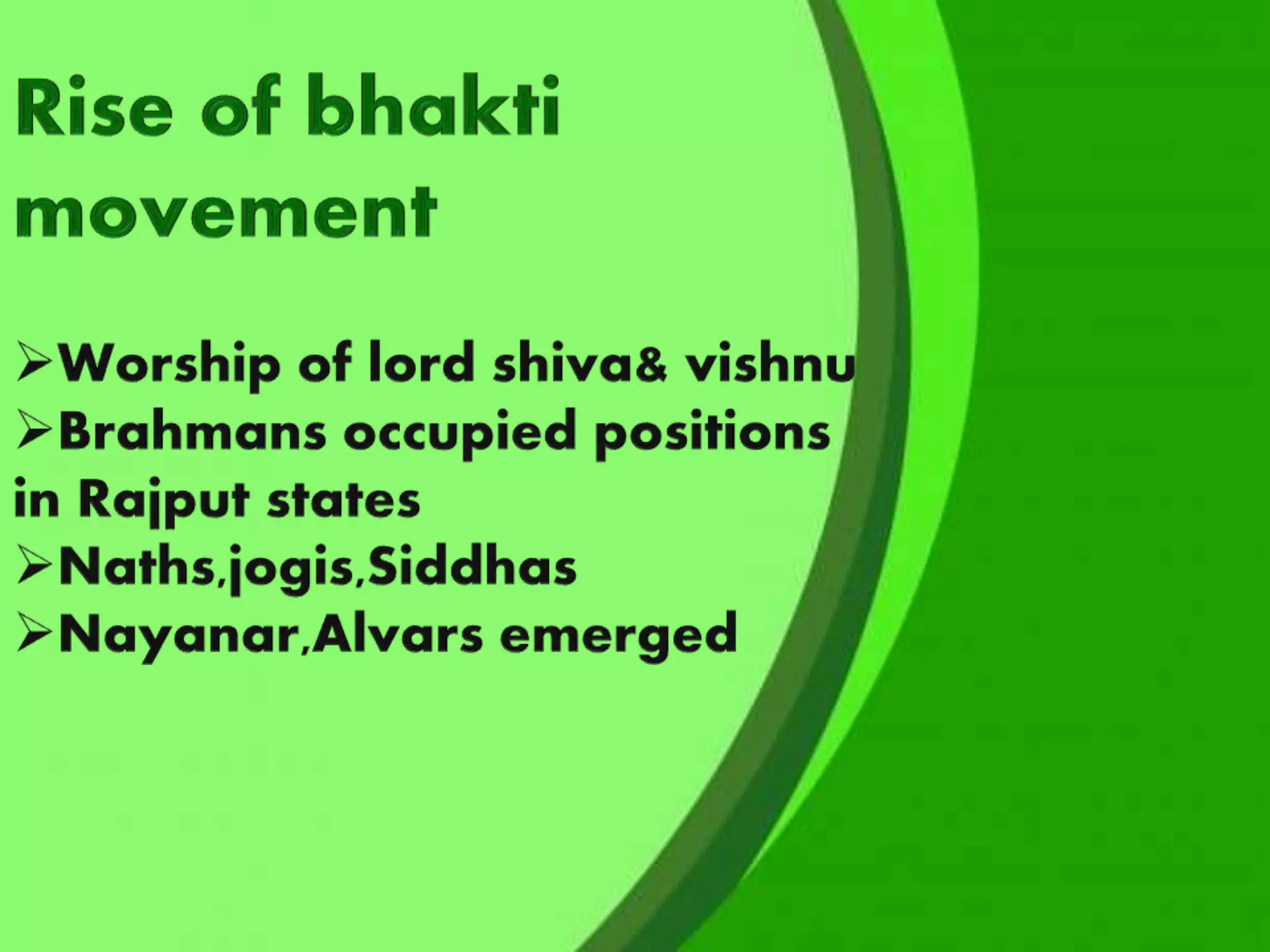 Rise of bhakti movement

➢Worship of lord shiva& vishnu
➢Brahmans occupied positions in Rajput states
➢Naths,jogis,Siddhas
➢Nayanar,Alvars emerged